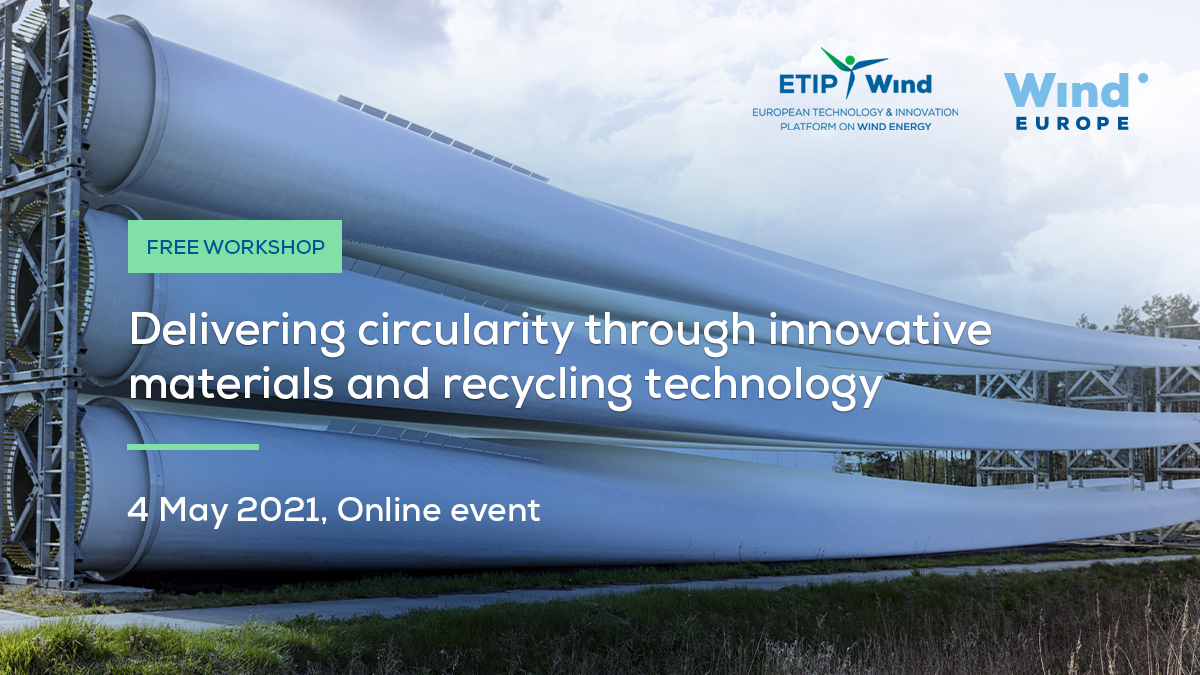 ETIP Wind
EUROPEAN TECHNOLOGY & INNOVATION PLATFORM ON WIND ENERGY

Wind EUROPE

FREE WORKSHOP

Delivering circularity through innovative materials and recycling technology

4 May 2021, Online event